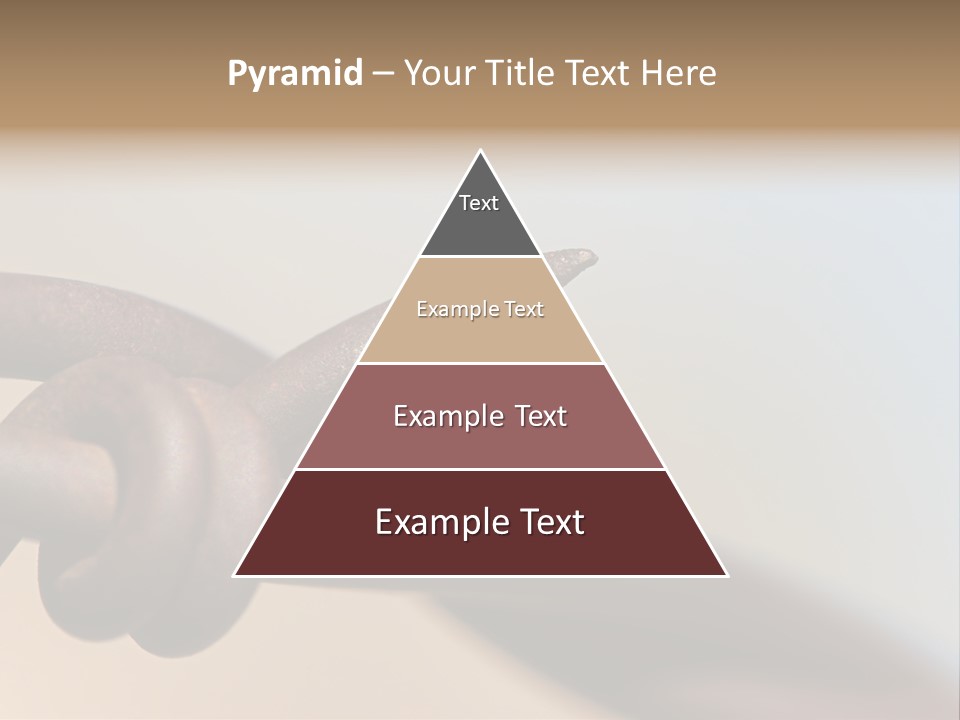 Pyramid – Your Title Text Here

Text

Example Text

Example Text

Example Text